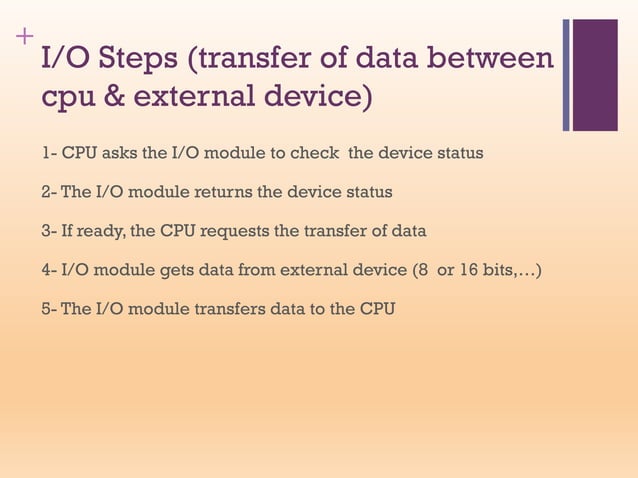 +
I/O Steps (transfer of data between cpu & external device)

1- CPU asks the I/O module to check the device status

2- The I/O module returns the device status

3- If ready, the CPU requests the transfer of data

4- I/O module gets data from external device (8 or 16 bits,…)

5- The I/O module transfers data to the CPU